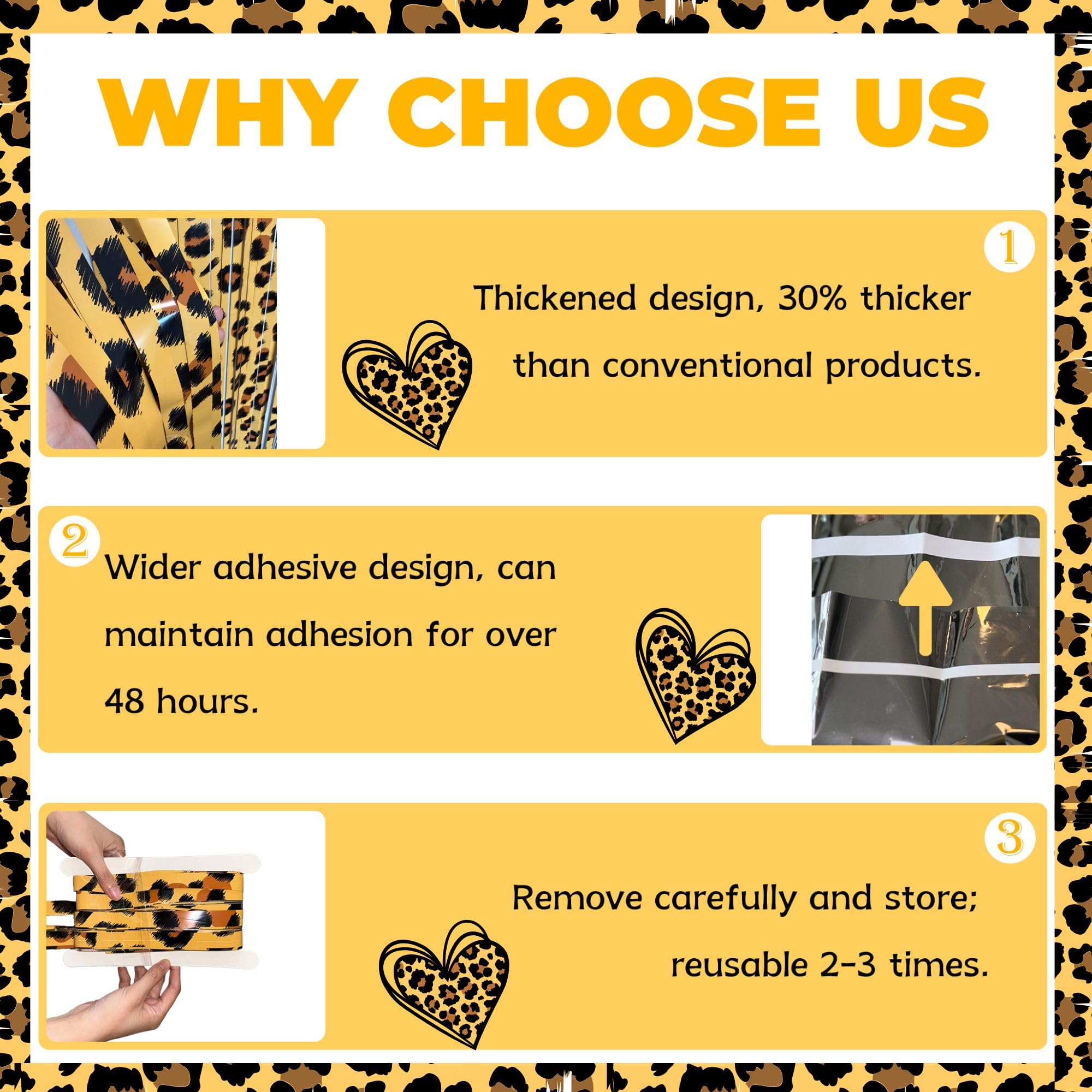 WHY CHOOSE US

1

Thickened design, 30% thicker than conventional products.

2

Wider adhesive design, can maintain adhesion for over 48 hours.

3

Remove carefully and store; reusable 2-3 times.